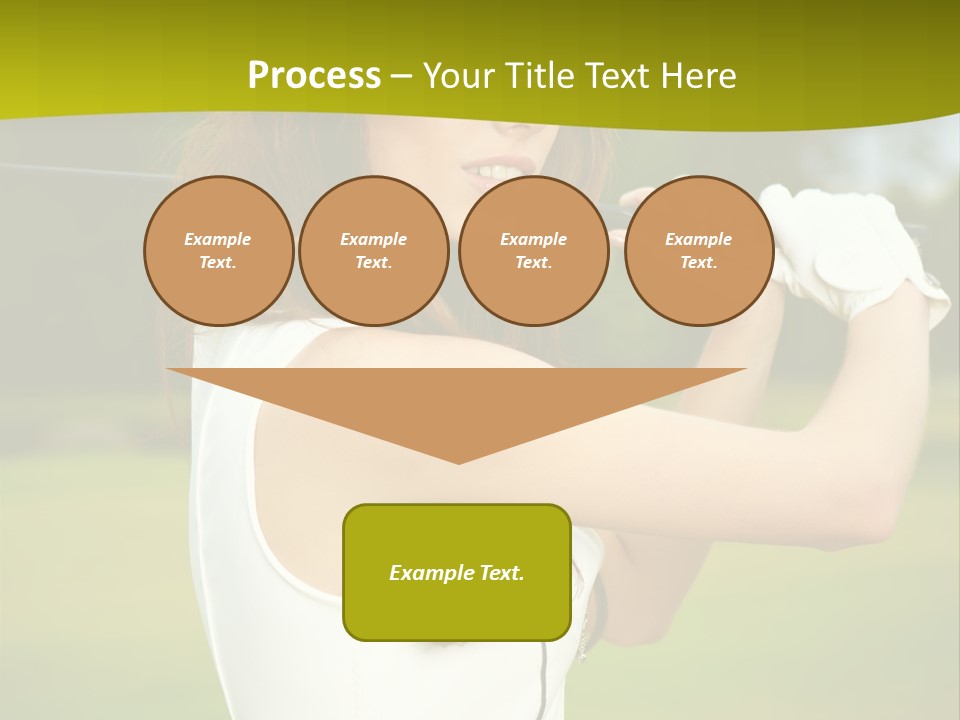 Process – Your Title Text Here

Example Text.

Example Text.

Example Text.

Example Text.

Example Text.